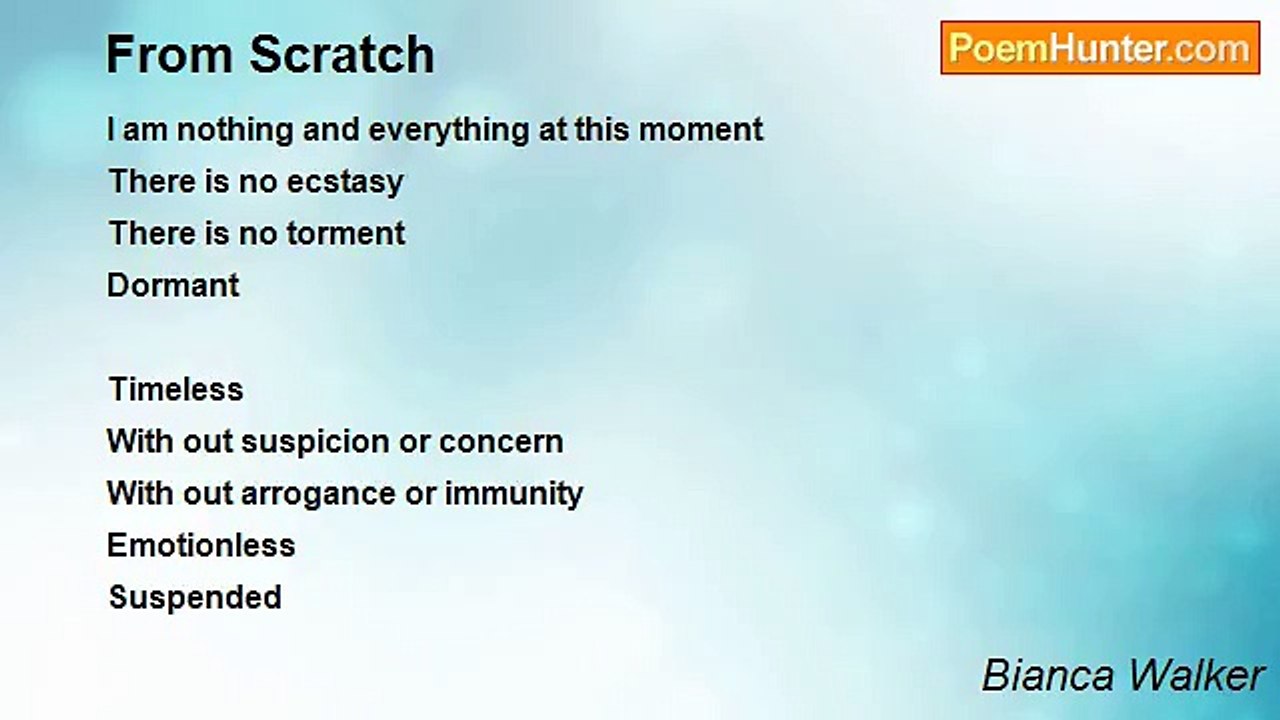 From Scratch

PoemHunter.com

I am nothing and everything at this moment
There is no ecstasy
There is no torment
Dormant

Timeless
With out suspicion or concern
With out arrogance or immunity
Emotionless
Suspended

Bianca Walker